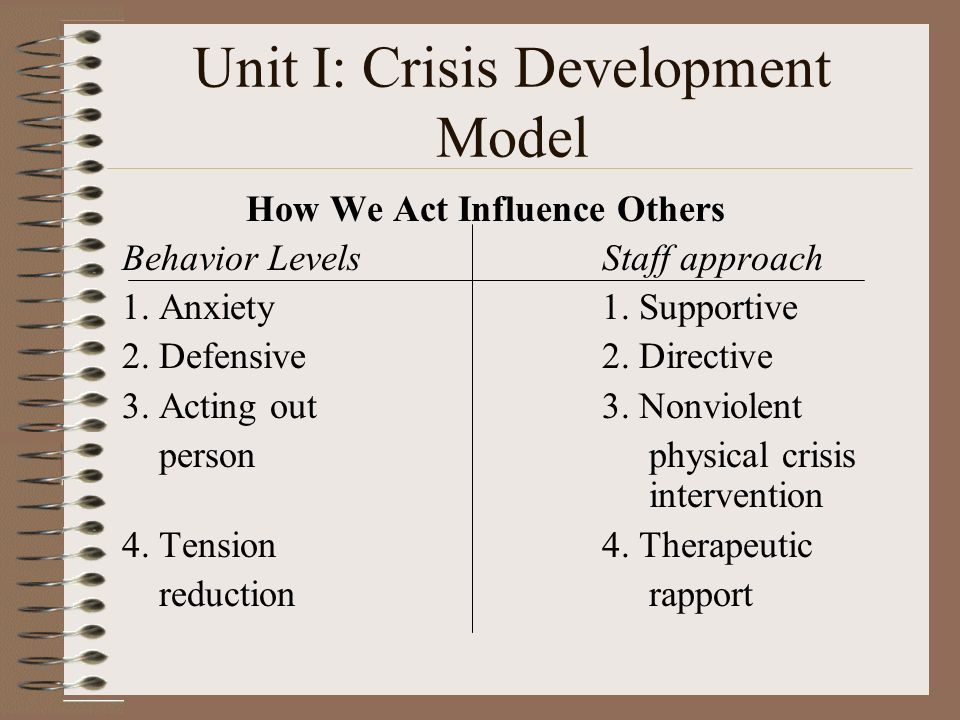 Unit I: Crisis Development Model

How We Act Influence Others

| Behavior Levels | Staff approach |
|---|---|
| 1. Anxiety | 1. Supportive |
| 2. Defensive | 2. Directive |
| 3. Acting out person | 3. Nonviolent physical crisis intervention |
| 4. Tension reduction | 4. Therapeutic rapport |